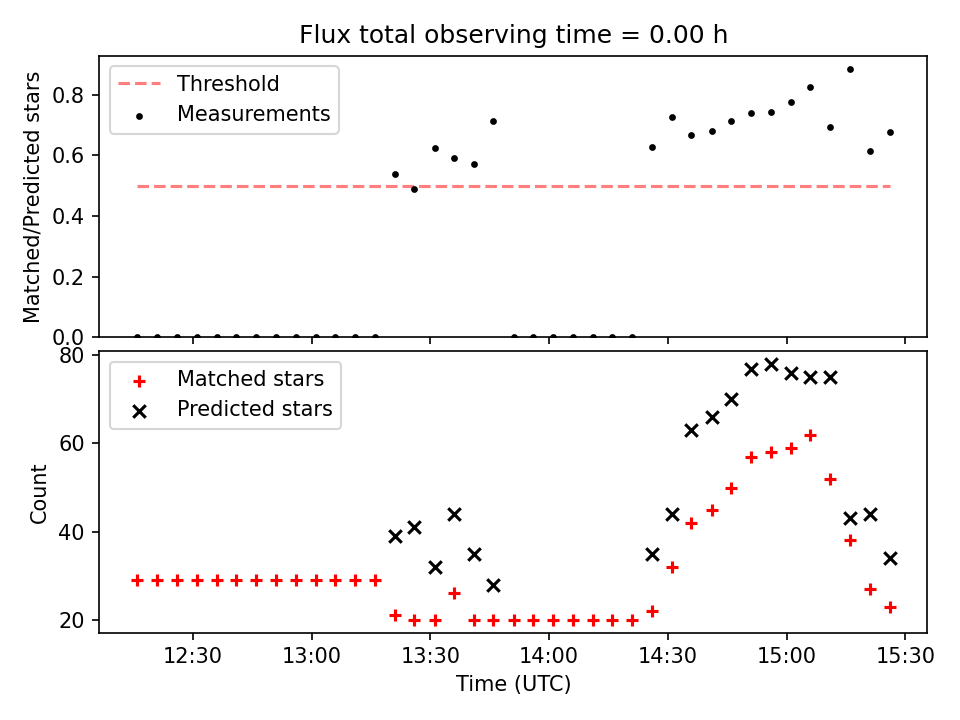 Flux total observing time = 0.00 h

Threshold
Measurements

Matched/Predicted stars

0.8
0.6
0.4
0.2
0.0

Matched stars
Predicted stars

Count

80
60
40
20

12:30
13:00
13:30
14:00
14:30
15:00
15:30

Time (UTC)